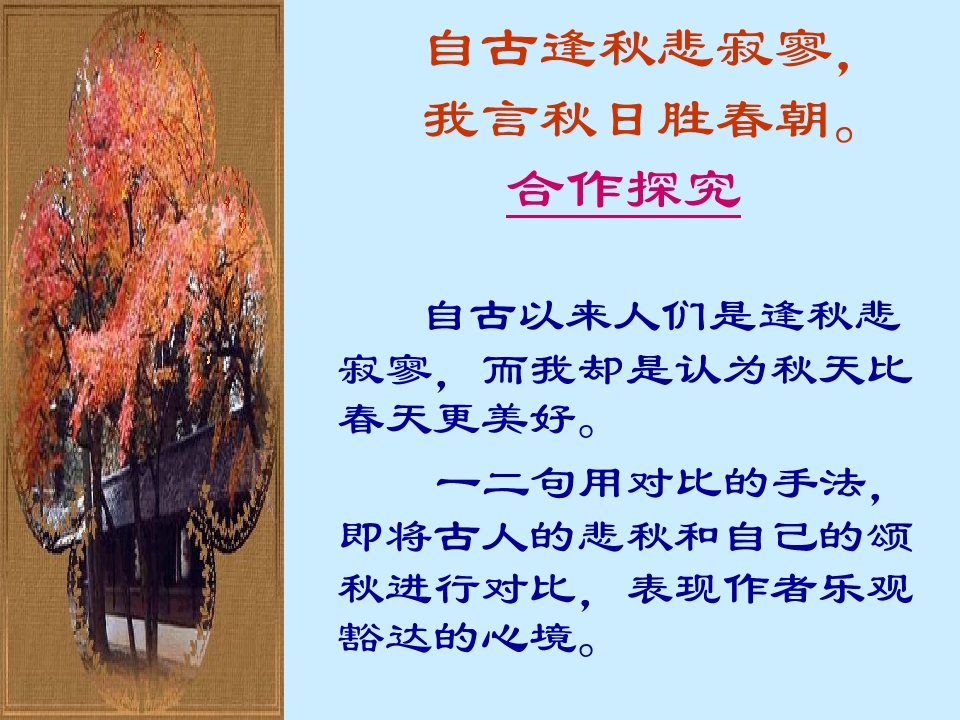 自古逢秋悲寂寥，
我言秋日胜春朝。

合作探究

自古以来人们是逢秋悲寂寥，而我却是认为秋天比春天更美好。

一二句用对比的手法，即将古人的悲秋和自己的颂秋进行对比，表现作者乐观豁达的心境。